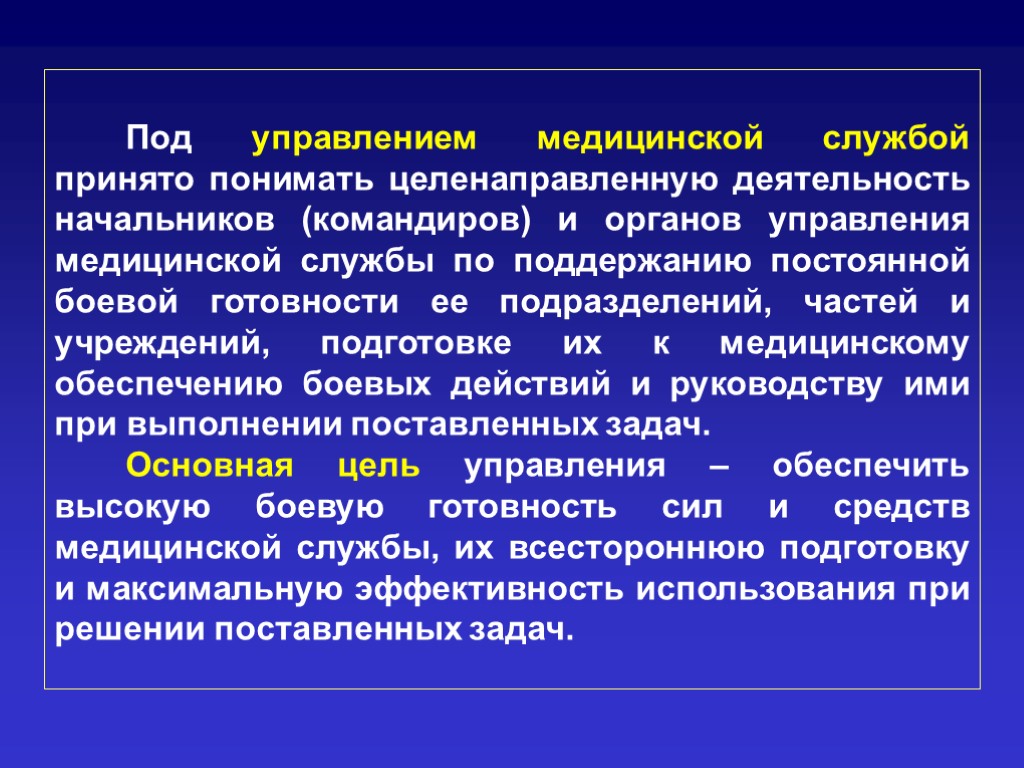 Под управлением медицинской службой принято понимать целенаправленную деятельность начальников (командиров) и органов управления медицинской службы по поддержанию постоянной боевой готовности ее подразделений, частей и учреждений, подготовке их к медицинскому обеспечению боевых действий и руководству ими при выполнении поставленных задач.

Основная цель управления – обеспечить высокую боевую готовность сил и средств медицинской службы, их всестороннюю подготовку и максимальную эффективность использования при решении поставленных задач.